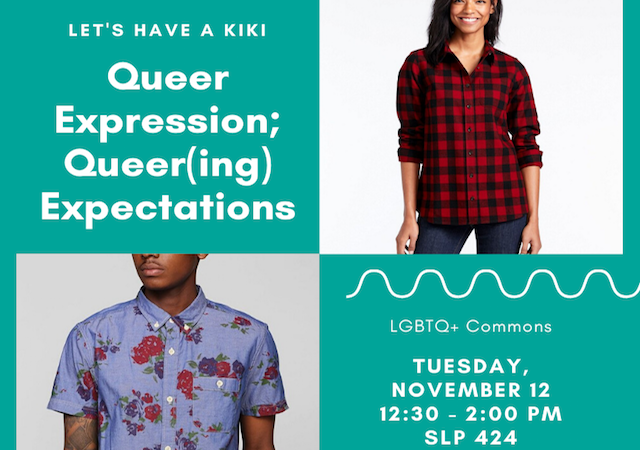 LET'S HAVE A KIKI

Queer Expression; Queer(ing) Expectations

LGBTQ+ Commons

TUESDAY, NOVEMBER 12
12:30 - 2:00 PM
SLP 424